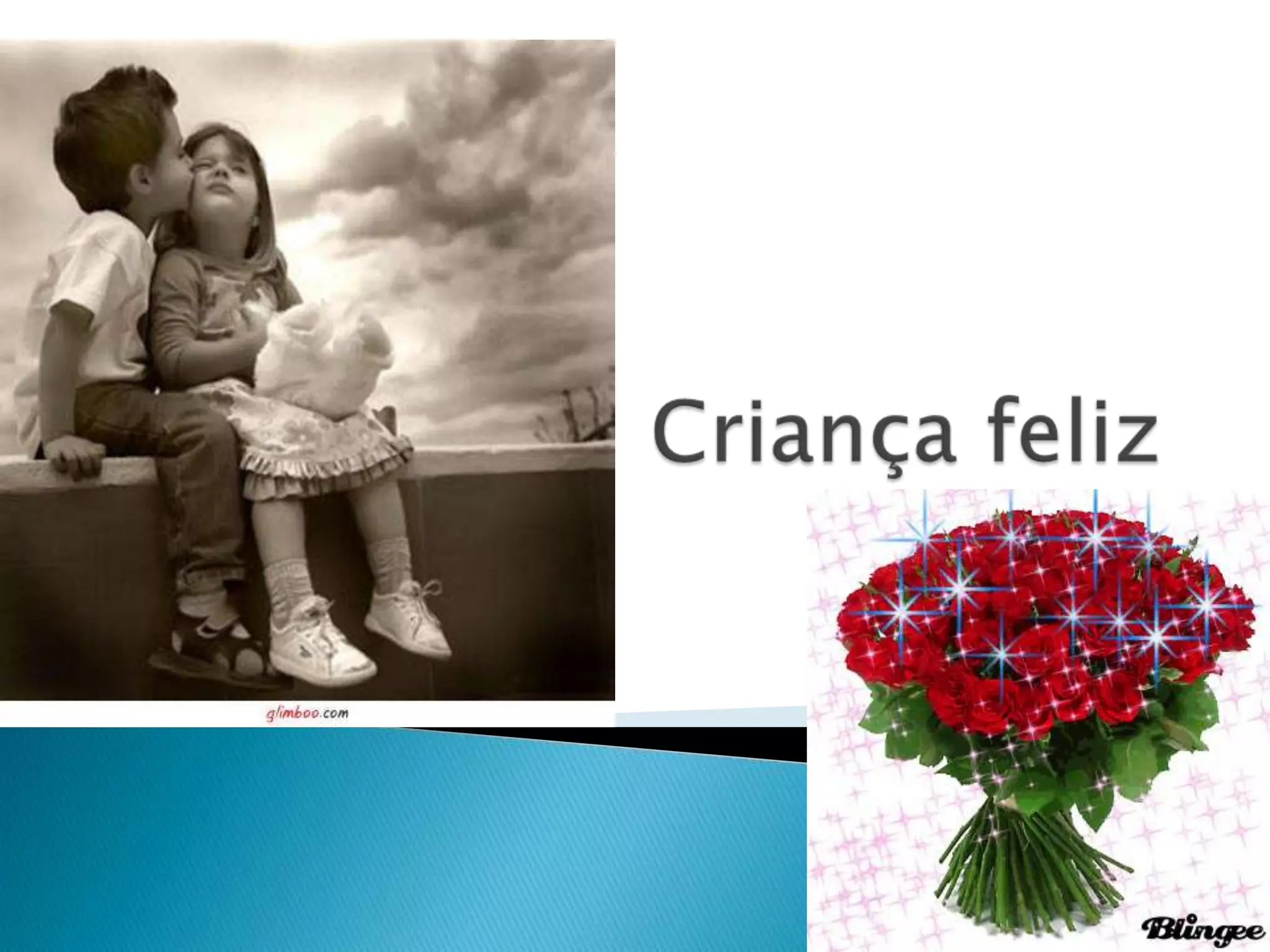 glimboo.com

Criança feliz

Blingee